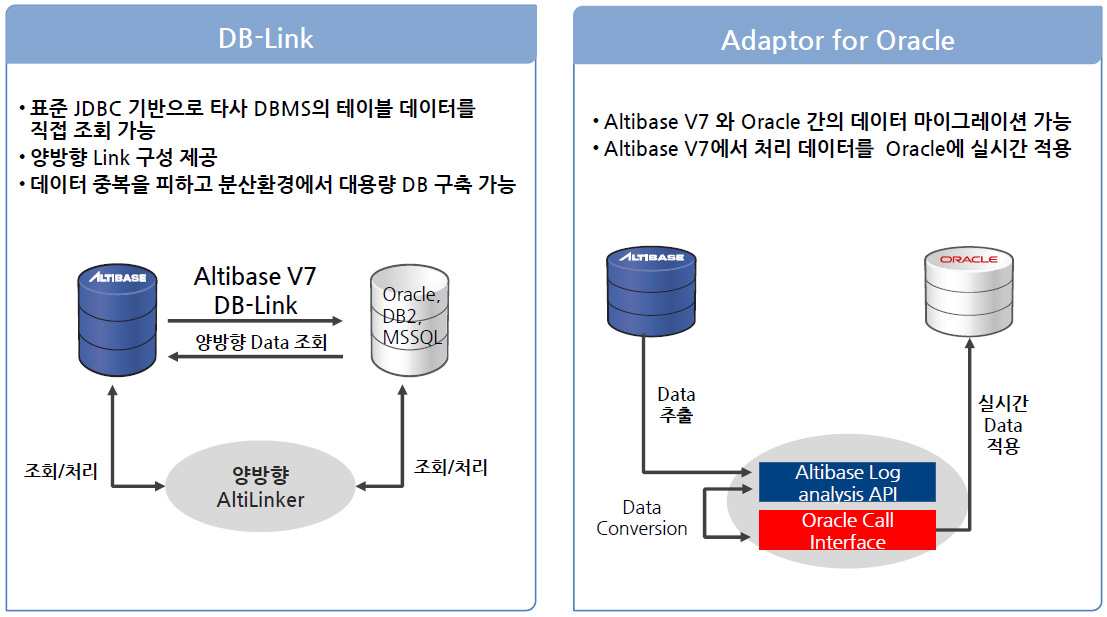 DB-Link

• 표준 JDBC 기반으로 타사 DBMS의 테이블 데이터를 직접 조회 가능
• 양방향 Link 구성 제공
• 데이터 중복을 피하고 분산환경에서 대용량 DB 구축 가능

ALTIBASE

Altibase V7
DB-Link

양방향 Data 조회

Oracle,
DB2,
MSSQL

조회/처리

양방향
AltiLinker

조회/처리

Adaptor for Oracle

• Altibase V7 와 Oracle 간의 데이터 마이그레이션 가능
• Altibase V7에서 처리 데이터를 Oracle에 실시간 적용

ALTIBASE

ORACLE

Data
추출

실시간
Data
적용

Data
Conversion

Altibase Log
analysis API

Oracle Call
Interface